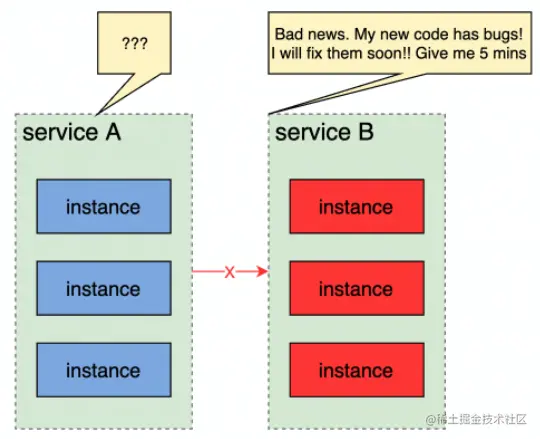 ???

Bad news. My new code has bugs!
I will fix them soon!! Give me 5 mins

service A

instance

instance

instance

x

service B

instance

instance

instance

@稀土掘金技术社区